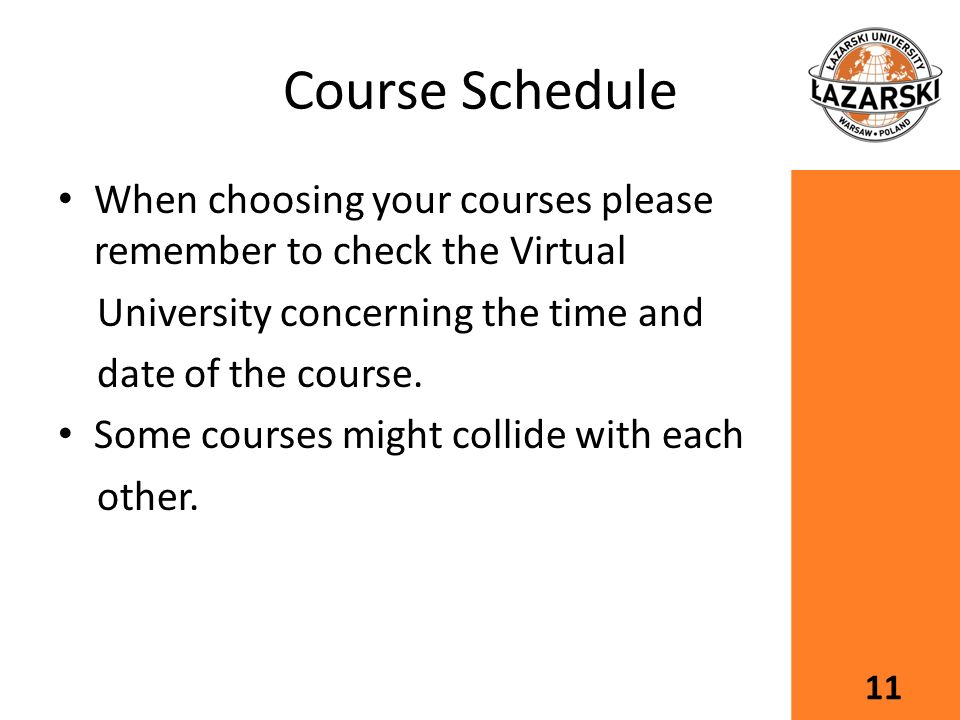 Course Schedule

ŁAZARSKI UNIVERSITY
ŁAZARSKI
WARSAW • POLAND

• When choosing your courses please remember to check the Virtual University concerning the time and date of the course.
• Some courses might collide with each other.

11